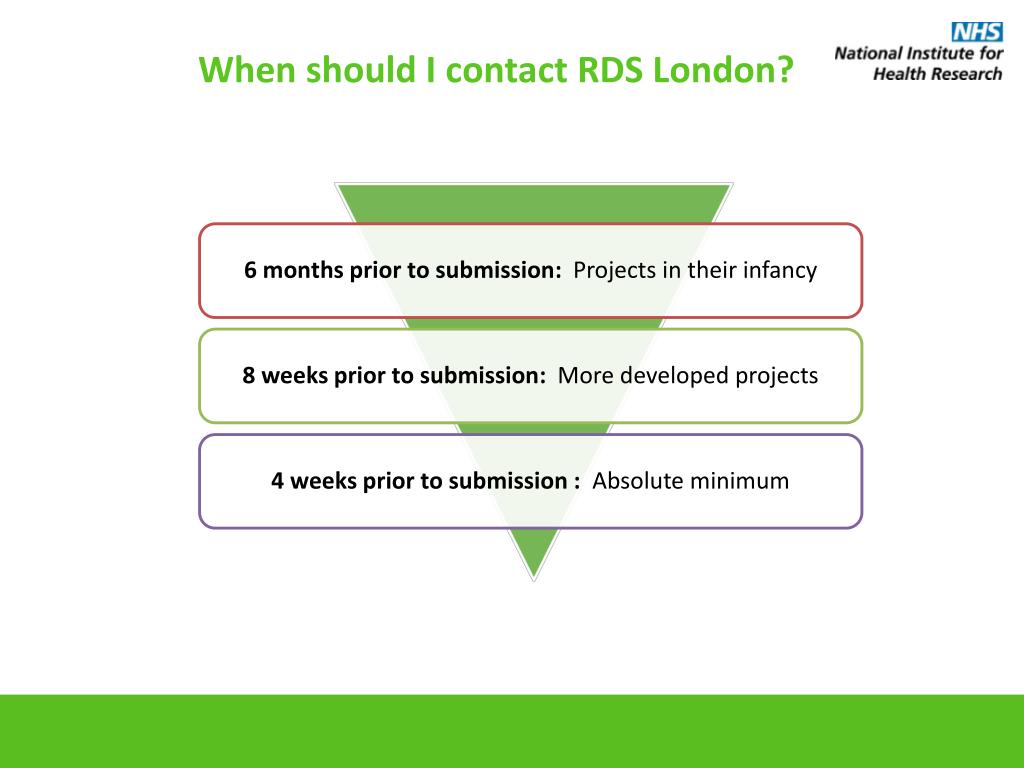 When should I contact RDS London?

NHS
National Institute for Health Research

6 months prior to submission: Projects in their infancy

8 weeks prior to submission: More developed projects

4 weeks prior to submission : Absolute minimum